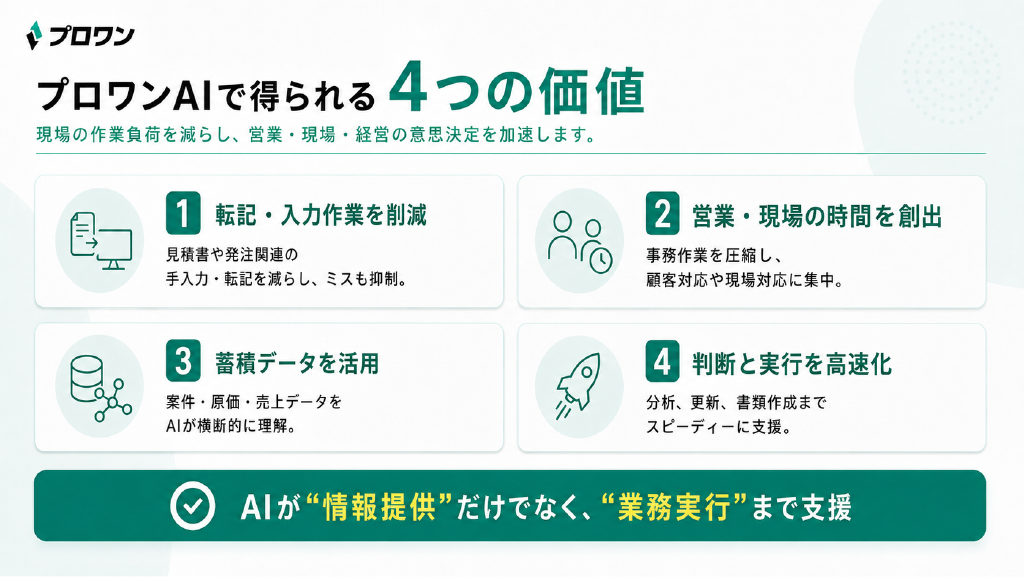 プロワン

プロワンAIで得られる 4つの価値

現場の作業負荷を減らし、営業・現場・経営の意思決定を加速します。

1 転記・入力作業を削減

見積書や発注関連の手入力・転記を減らし、ミスも抑制。

2 営業・現場の時間を創出

事務作業を圧縮し、顧客対応や現場対応に集中。

3 蓄積データを活用

案件・原価・売上データをAIが横断的に理解。

4 判断と実行を高速化

分析、更新、書類作成までスピーディーに支援。

AIが“情報提供”だけでなく、“業務実行”まで支援